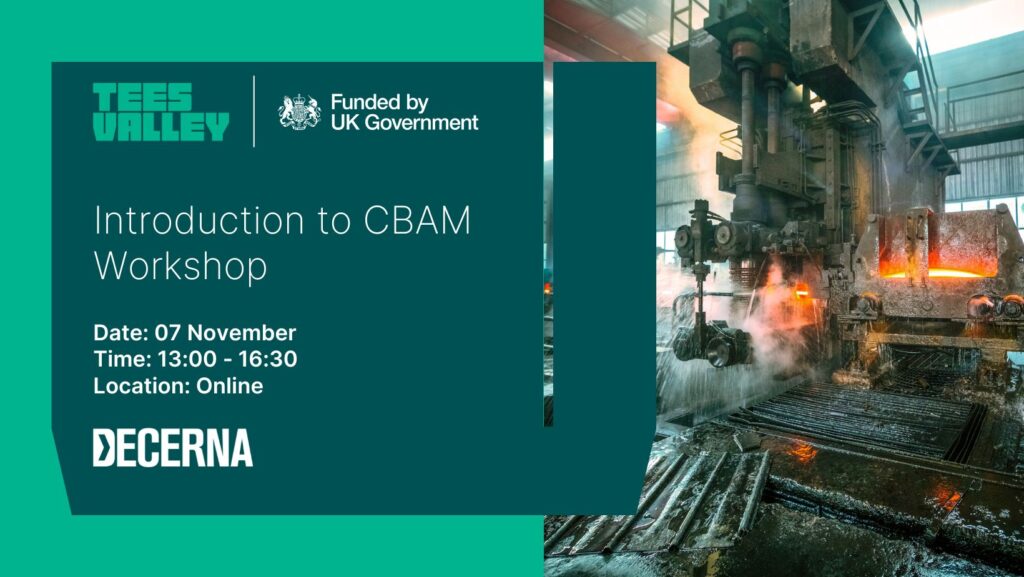 TEES VALLEY

Funded by UK Government

Introduction to CBAM Workshop

Date: 07 November
Time: 13:00 - 16:30
Location: Online

DECERNA